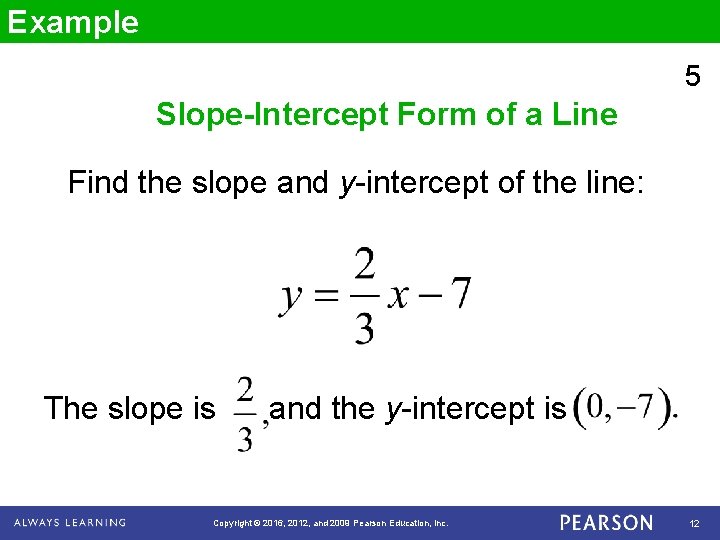 Example

5

Slope-Intercept Form of a Line

Find the slope and $y$-intercept of the line:

$y = \frac{2}{3}x - 7$

The slope is $\frac{2}{3}$, and the $y$-intercept is $(0, -7)$.

ALWAYS LEARNING

Copyright © 2016, 2012, and 2009 Pearson Education, Inc.

PEARSON

12